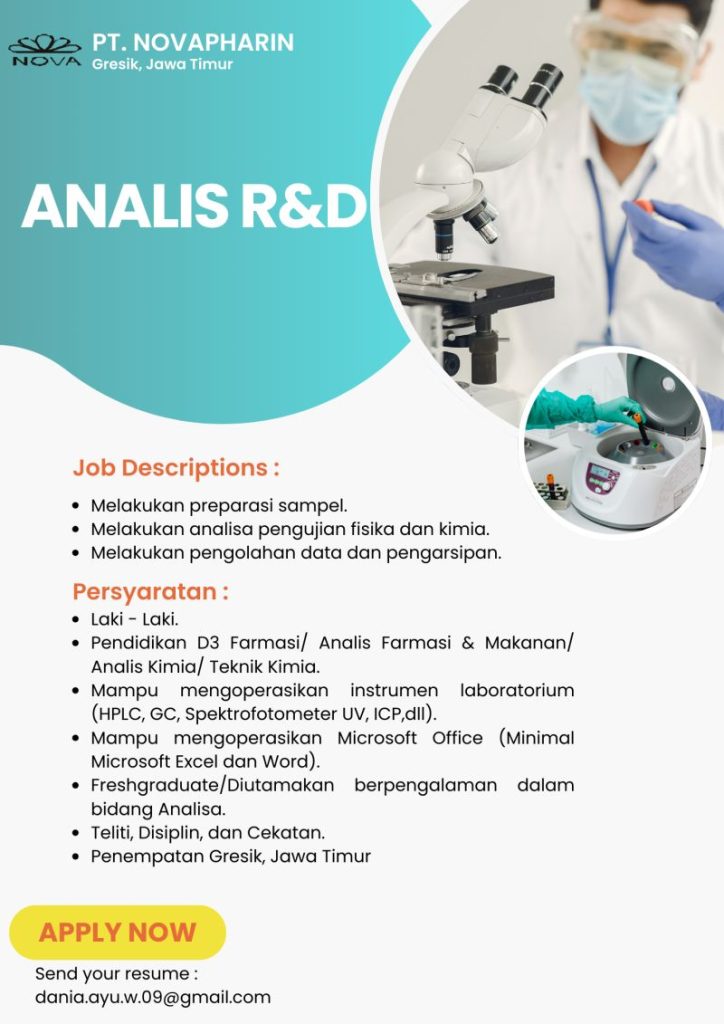 NOVA

PT. NOVAPHARIN
Gresik, Jawa Timur

ANALIS R&D

Job Descriptions :

- Melakukan preparasi sampel.
- Melakukan analisa pengujian fisika dan kimia.
- Melakukan pengolahan data dan pengarsipan.

Persyaratan :

- Laki - Laki.
- Pendidikan D3 Farmasi/ Analis Farmasi & Makanan/ Analis Kimia/ Teknik Kimia.
- Mampu mengoperasikan instrumen laboratorium (HPLC, GC, Spektrofotometer UV, ICP,dll).
- Mampu mengoperasikan Microsoft Office (Minimal Microsoft Excel dan Word).
- Freshgraduate/Diutamakan berpengalaman dalam bidang Analisa.
- Teliti, Disiplin, dan Cekatan.
- Penempatan Gresik, Jawa Timur

APPLY NOW

Send your resume :
dania.ayu.w.09@gmail.com